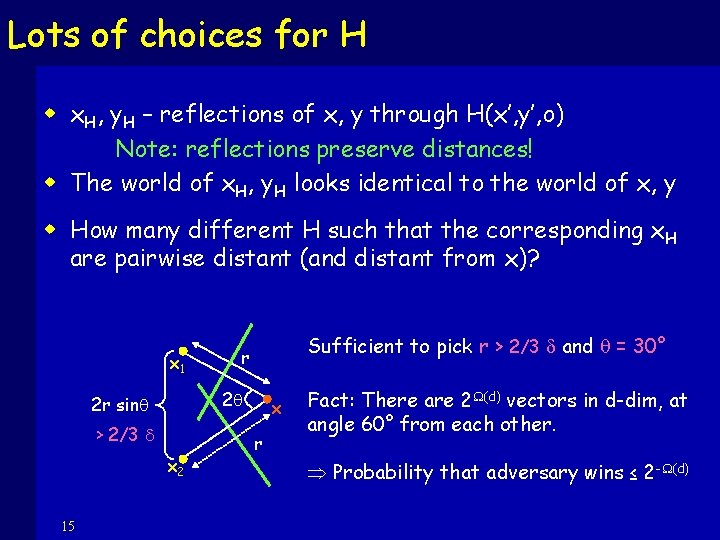 Lots of choices for H

- $x_H, y_H$ – reflections of x, y through H(x',y',o)

Note: reflections preserve distances!

- The world of $x_H, y_H$ looks identical to the world of x, y
- How many different H such that the corresponding $x_H$ are pairwise distant (and distant from x)?

$x_1$

r

$2r \sin\theta$

$> 2/3\ \delta$

$2\theta$

x

r

$x_2$

Sufficient to pick $r > 2/3\ \delta$ and $\theta = 30°$

Fact: There are $2^{\Omega(d)}$ vectors in d-dim, at angle 60° from each other.

$\Rightarrow$ Probability that adversary wins $\leq 2^{-\Omega(d)}$

15